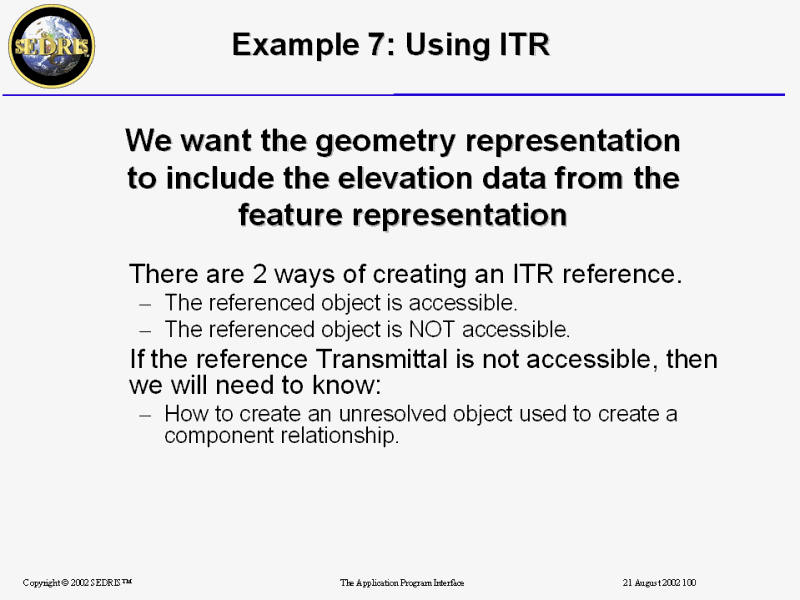 SEDRIS

Example 7: Using ITR

We want the geometry representation to include the elevation data from the feature representation

There are 2 ways of creating an ITR reference.
– The referenced object is accessible.
– The referenced object is NOT accessible.

If the reference Transmittal is not accessible, then we will need to know:
– How to create an unresolved object used to create a component relationship.

Copyright © 2002 SEDRIS™

The Application Program Interface

21 August 2002 100